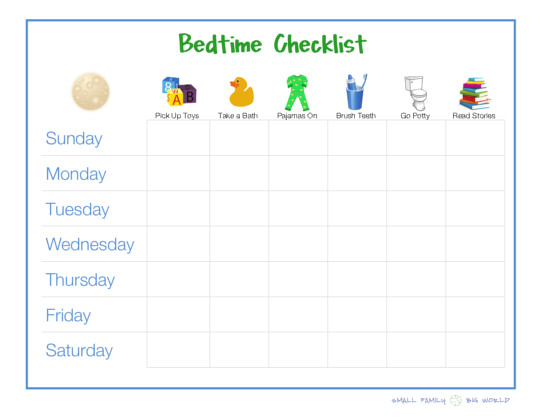 Bedtime Checklist

| | Pick Up Toys | Take a Bath | Pajamas On | Brush Teeth | Go Potty | Read Stories |
|---|---|---|---|---|---|---|
| Sunday | | | | | | |
| Monday | | | | | | |
| Tuesday | | | | | | |
| Wednesday | | | | | | |
| Thursday | | | | | | |
| Friday | | | | | | |
| Saturday | | | | | | |

SMALL FAMILY BIG WORLD